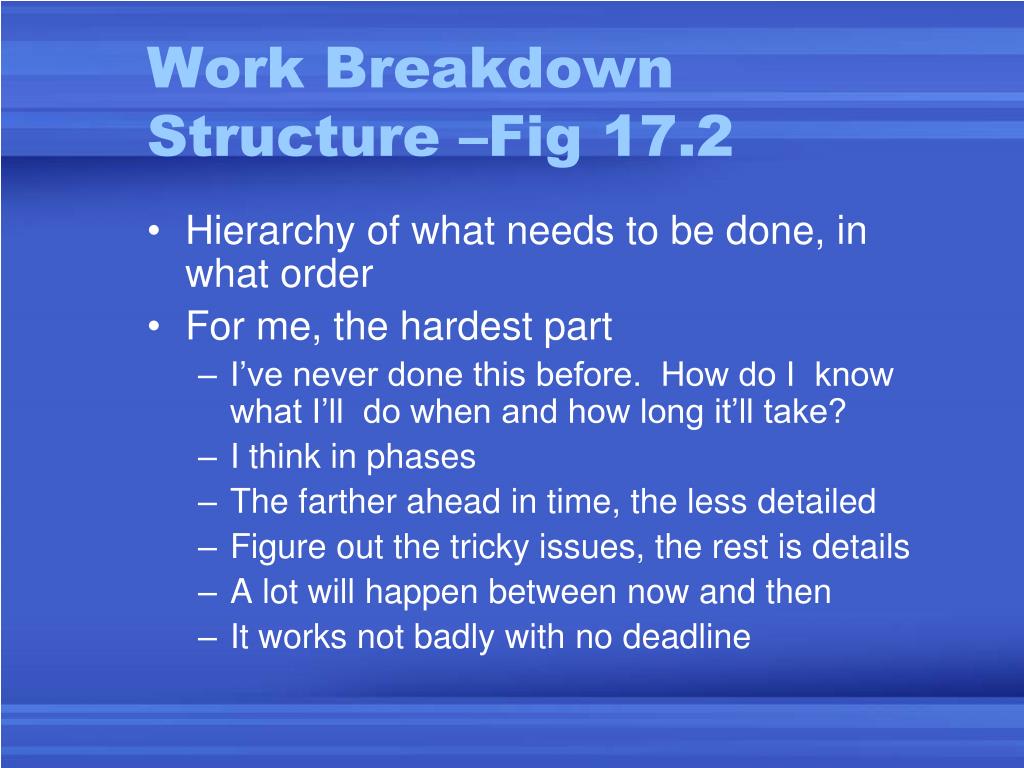 Work Breakdown Structure –Fig 17.2

• Hierarchy of what needs to be done, in what order
• For me, the hardest part
– I've never done this before. How do I know what I'll do when and how long it'll take?
– I think in phases
– The farther ahead in time, the less detailed
– Figure out the tricky issues, the rest is details
– A lot will happen between now and then
– It works not badly with no deadline